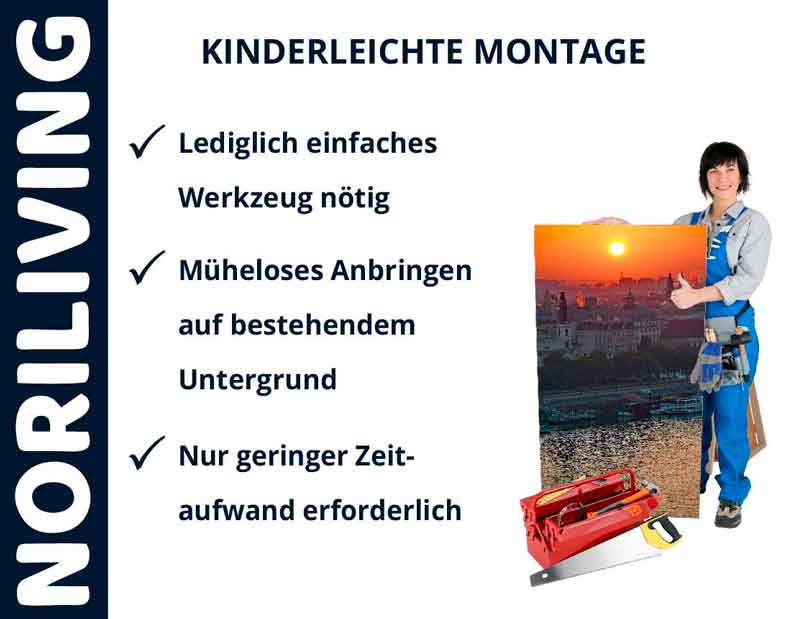 NORILIVING

KINDERLEICHTE MONTAGE

✓ Lediglich einfaches Werkzeug nötig

✓ Müheloses Anbringen auf bestehendem Untergrund

✓ Nur geringer Zeitaufwand erforderlich